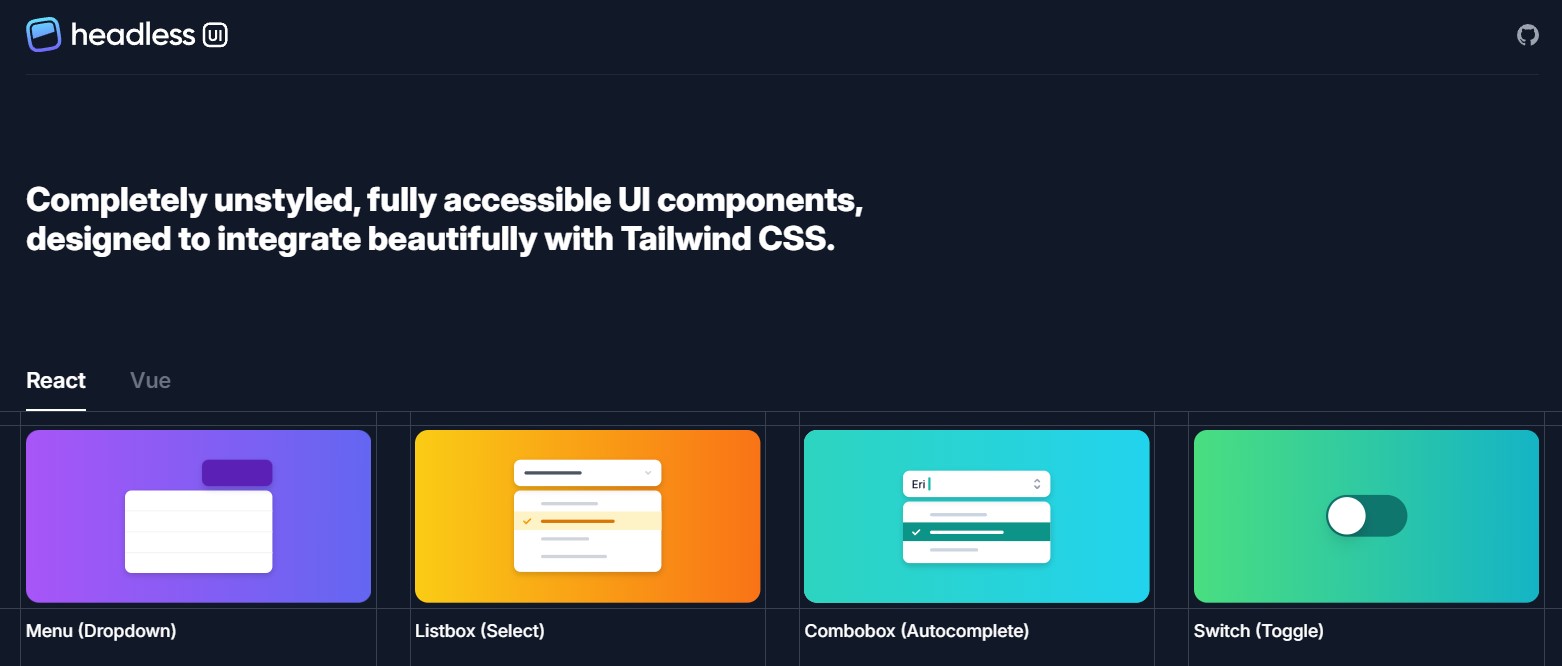 headless UI

Completely unstyled, fully accessible UI components, designed to integrate beautifully with Tailwind CSS.

React Vue

Eri

Menu (Dropdown)

Listbox (Select)

Combobox (Autocomplete)

Switch (Toggle)